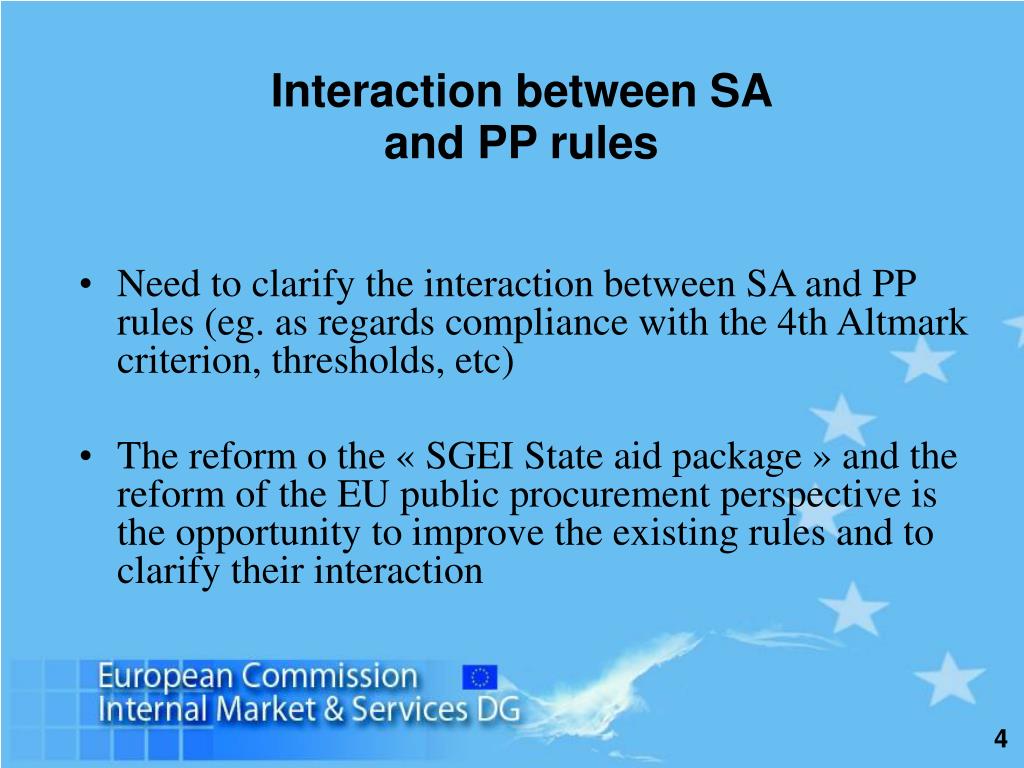 Interaction between SA and PP rules

• Need to clarify the interaction between SA and PP rules (eg. as regards compliance with the 4th Altmark criterion, thresholds, etc)

• The reform o the « SGEI State aid package » and the reform of the EU public procurement perspective is the opportunity to improve the existing rules and to clarify their interaction

European Commission
Internal Market & Services DG

4